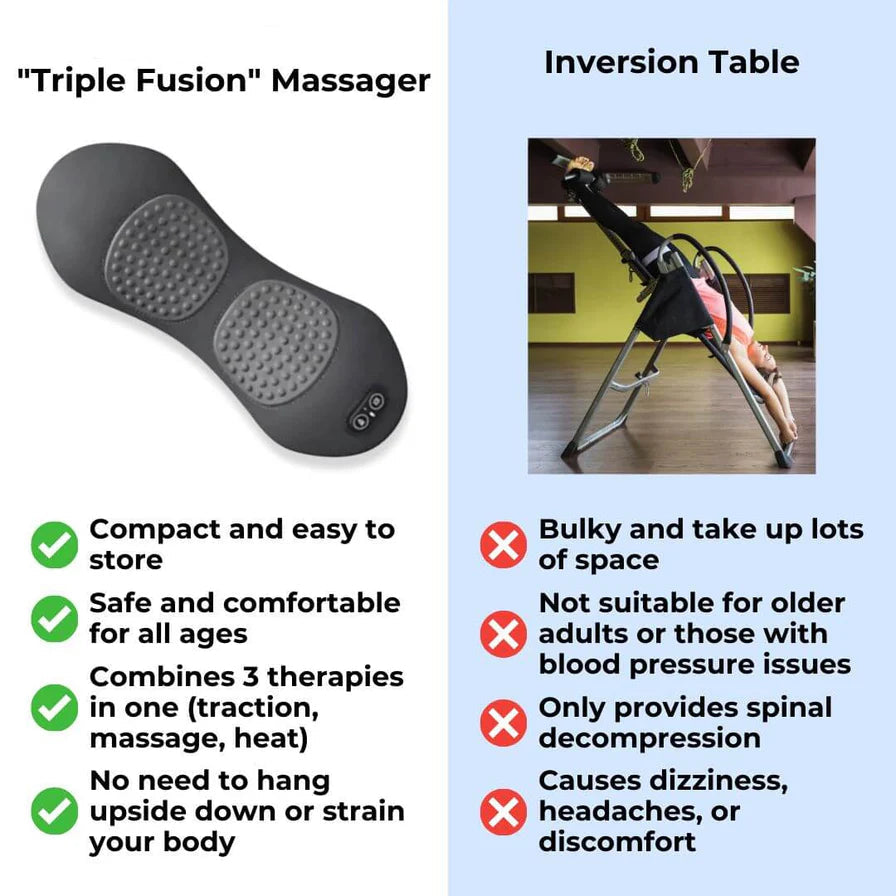 "Triple Fusion" Massager

Compact and easy to store

Safe and comfortable for all ages

Combines 3 therapies in one (traction, massage, heat)

No need to hang upside down or strain your body

Inversion Table

Bulky and take up lots of space

Not suitable for older adults or those with blood pressure issues

Only provides spinal decompression

Causes dizziness, headaches, or discomfort